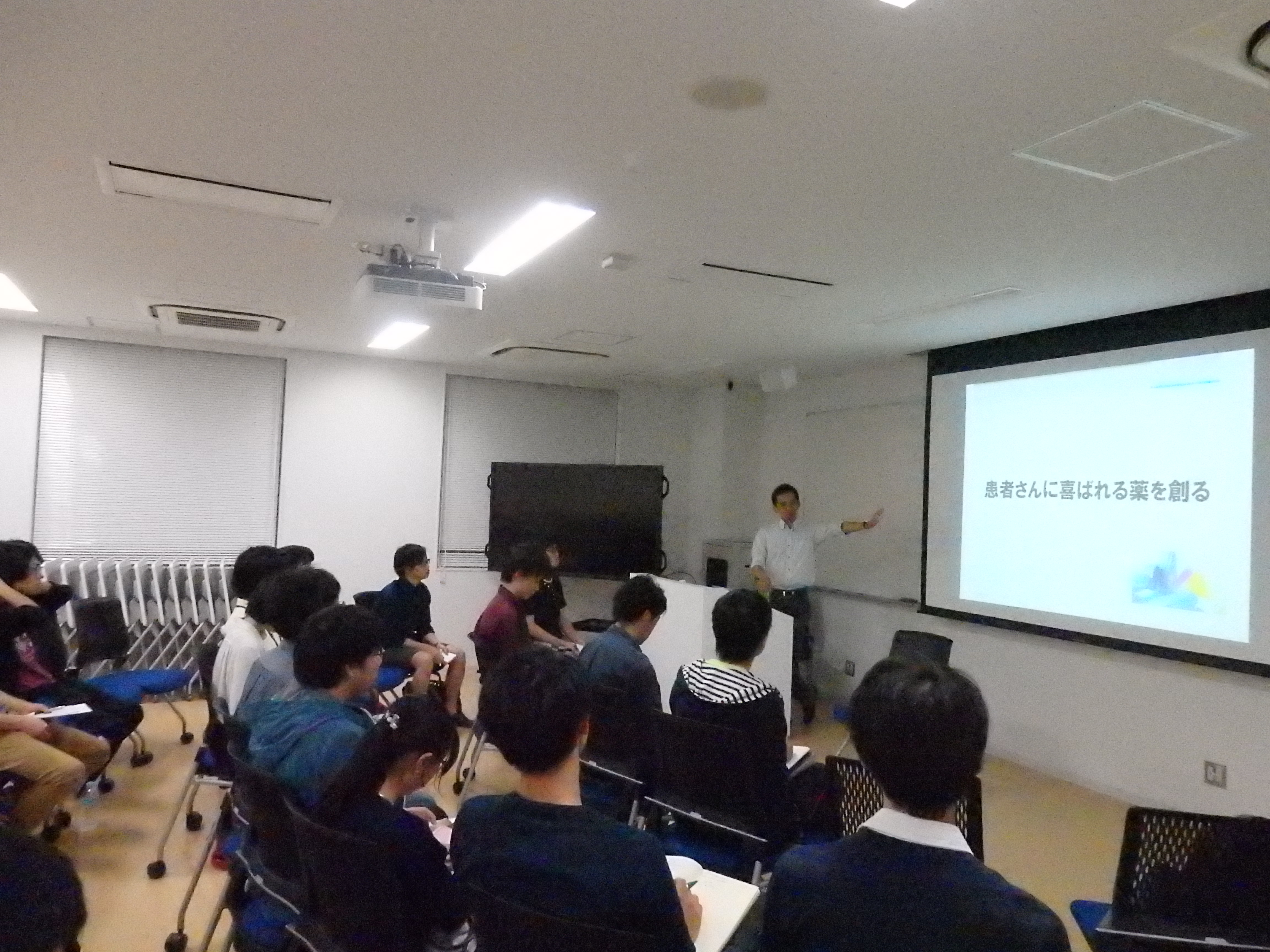 患者さんに喜ばれる薬を創る